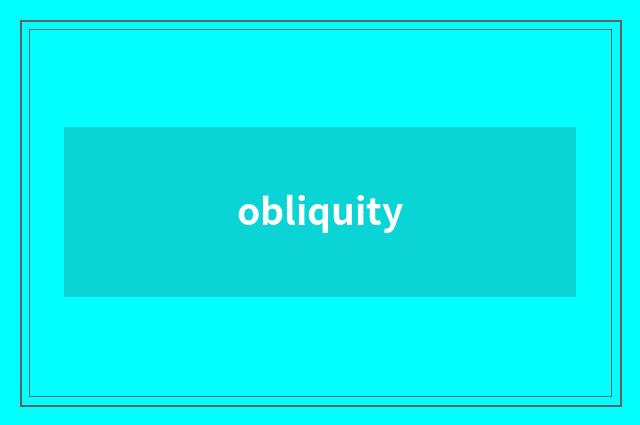 obliquity